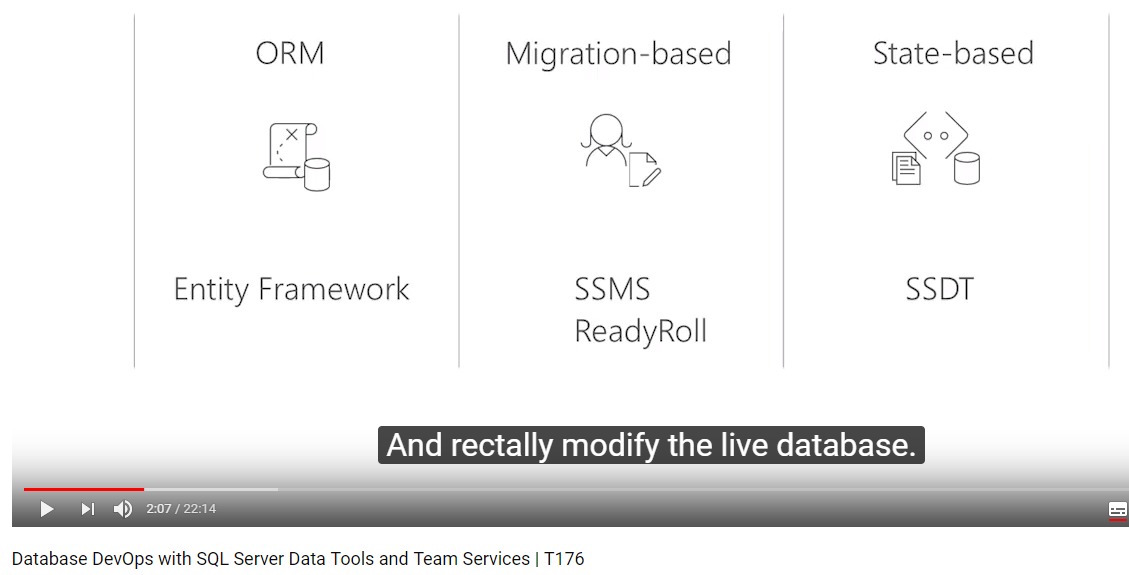 ORM

Entity Framework

Migration-based

SSMS
ReadyRoll

State-based

SSDT

And rectally modify the live database.

2:07 / 22:14

Database DevOps with SQL Server Data Tools and Team Services | T176